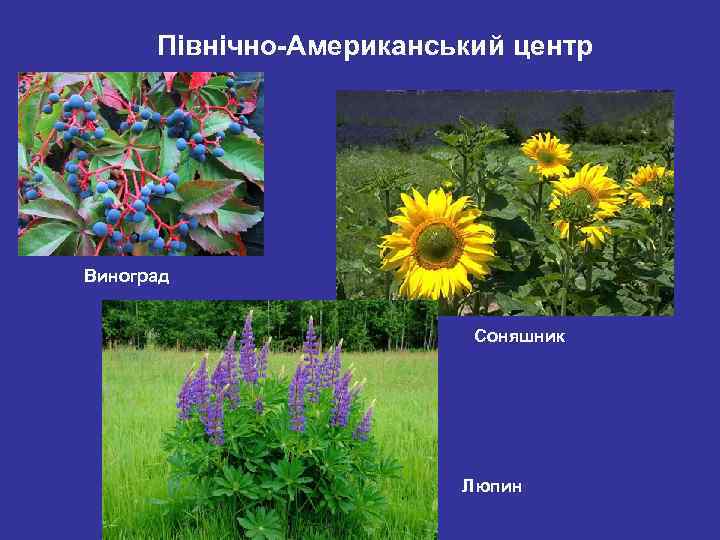 Північно-Американський центр

Виноград

Соняшник

Люпин